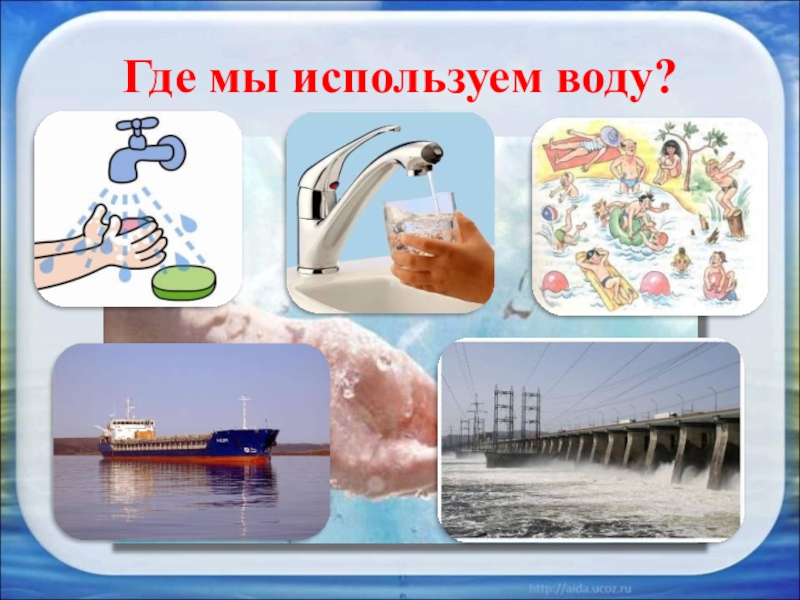 Где мы используем воду?

http://aida.ucoz.ru